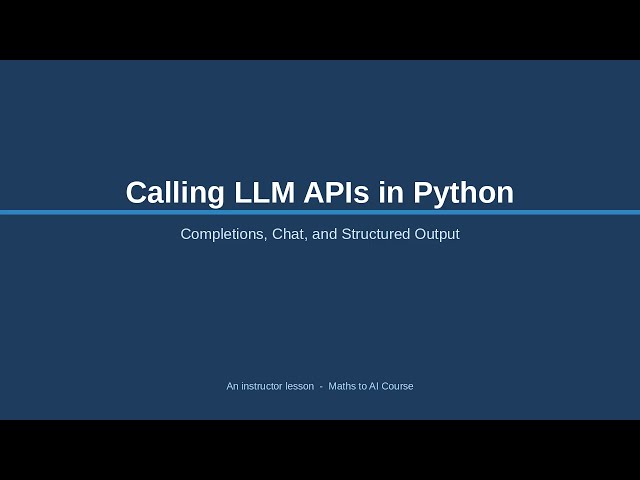 Calling LLM APIs in Python

Completions, Chat, and Structured Output

An instructor lesson - Maths to AI Course